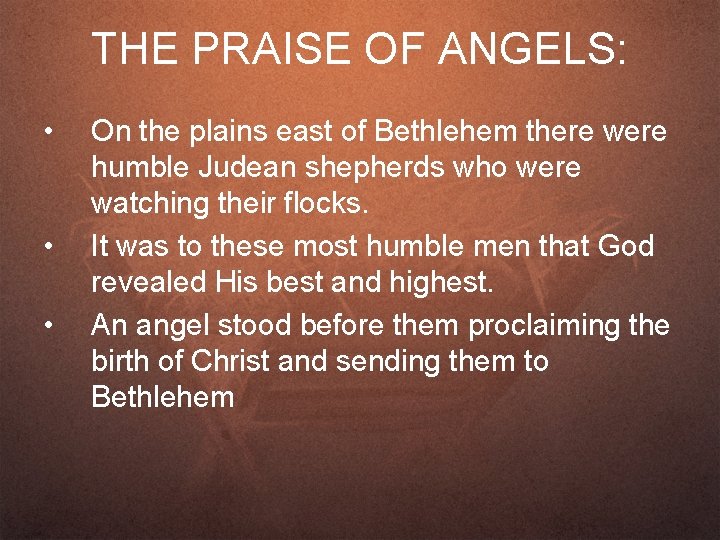 THE PRAISE OF ANGELS:

• On the plains east of Bethlehem there were humble Judean shepherds who were watching their flocks.
• It was to these most humble men that God revealed His best and highest.
• An angel stood before them proclaiming the birth of Christ and sending them to Bethlehem